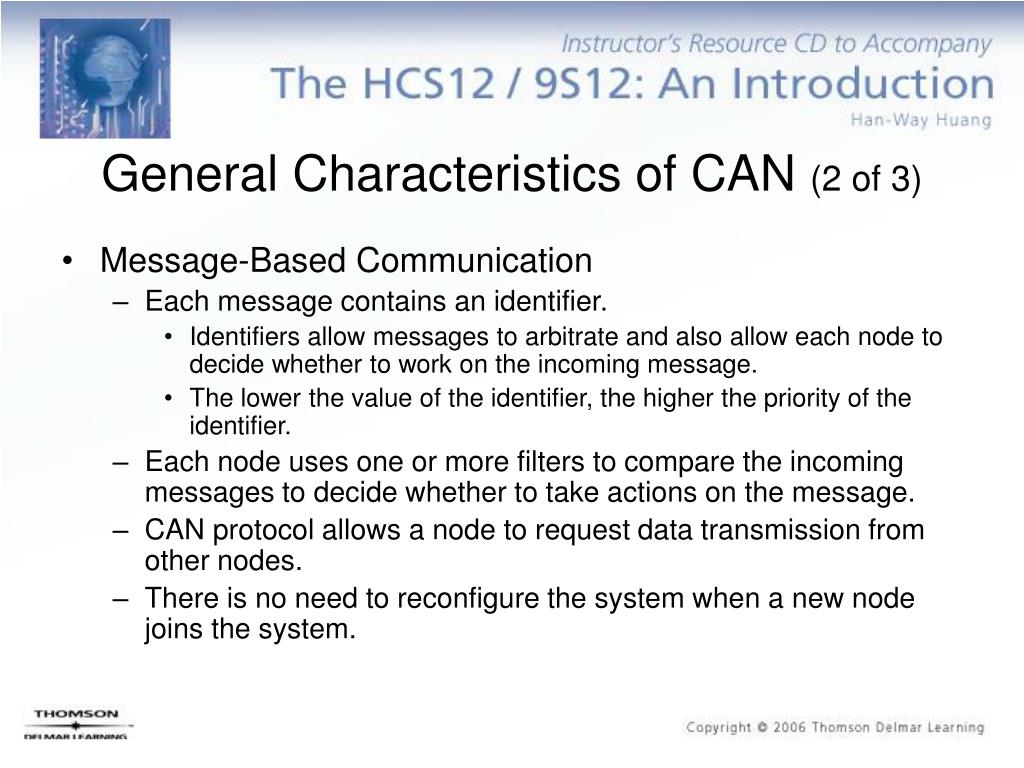 Instructor's Resource CD to Accompany
The HCS12 / 9S12: An Introduction
Han-Way Huang

General Characteristics of CAN (2 of 3)

• Message-Based Communication
– Each message contains an identifier.
• Identifiers allow messages to arbitrate and also allow each node to decide whether to work on the incoming message.
• The lower the value of the identifier, the higher the priority of the identifier.
– Each node uses one or more filters to compare the incoming messages to decide whether to take actions on the message.
– CAN protocol allows a node to request data transmission from other nodes.
– There is no need to reconfigure the system when a new node joins the system.

THOMSON
DELMAR LEARNING

Copyright © 2006 Thomson Delmar Learning